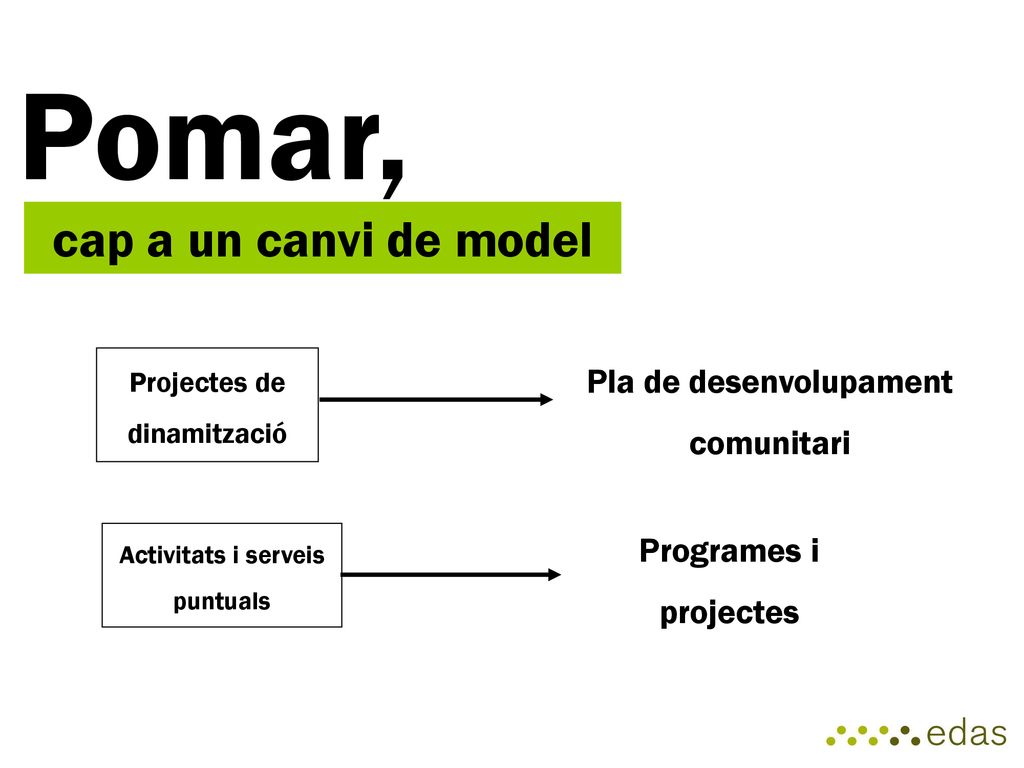 Pomar,

cap a un canvi de model

Projectes de dinamització

Pla de desenvolupament comunitari

Activitats i serveis puntuals

Programes i projectes

edas